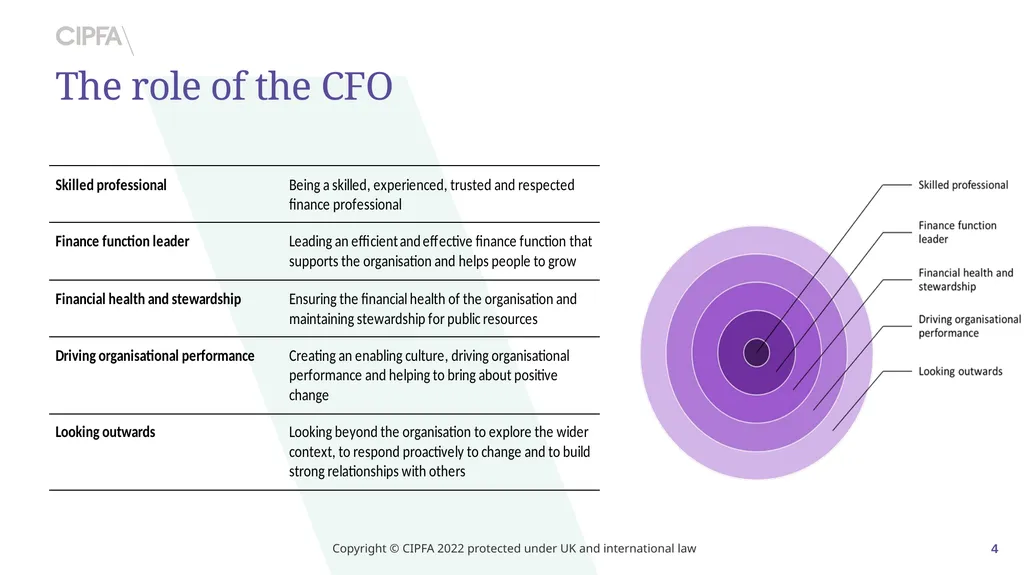 CIPFA

The role of the CFO

| | |
|---|---|
| Skilled professional | Being a skilled, experienced, trusted and respected finance professional |
| Finance function leader | Leading an efficient and effective finance function that supports the organisation and helps people to grow |
| Financial health and stewardship | Ensuring the financial health of the organisation and maintaining stewardship for public resources |
| Driving organisational performance | Creating an enabling culture, driving organisational performance and helping to bring about positive change |
| Looking outwards | Looking beyond the organisation to explore the wider context, to respond proactively to change and to build strong relationships with others |

Skilled professional
Finance function leader
Financial health and stewardship
Driving organisational performance
Looking outwards

Copyright © CIPFA 2022 protected under UK and international law

4